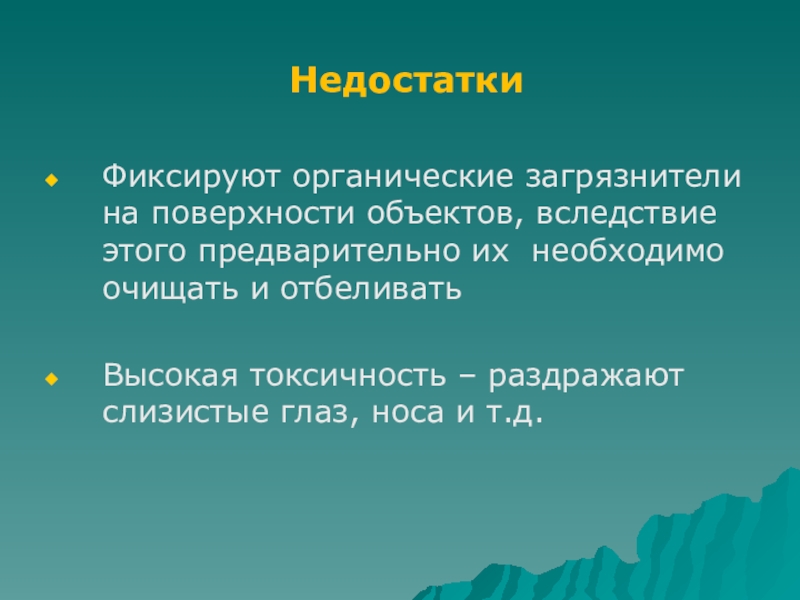 Недостатки

Фиксируют органические загрязнители на поверхности объектов, вследствие этого предварительно их  необходимо очищать и отбеливать

Высокая токсичность – раздражают слизистые глаз, носа и т.д.